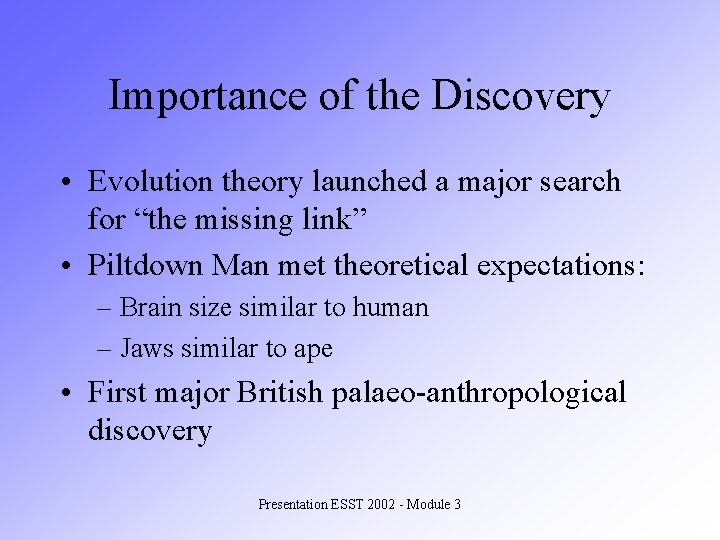 Importance of the Discovery

• Evolution theory launched a major search for “the missing link”

• Piltdown Man met theoretical expectations:
– Brain size similar to human
– Jaws similar to ape

• First major British palaeo-anthropological discovery

Presentation ESST 2002 - Module 3